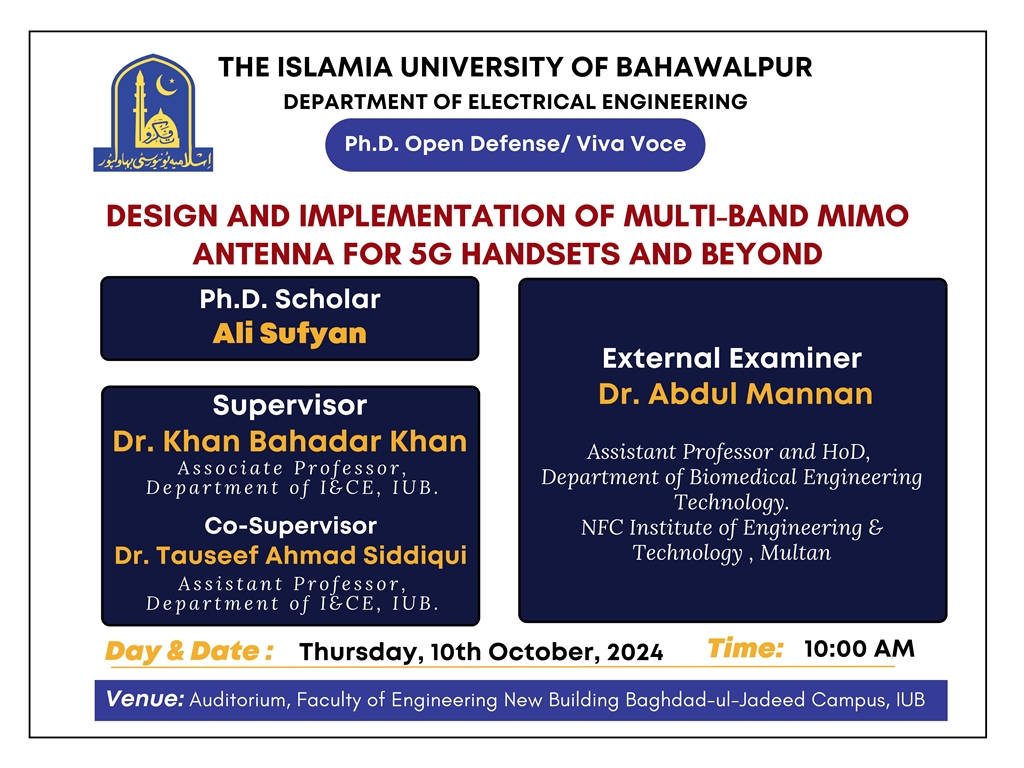 اسلامیہ یونیورسٹی بہاولپور

THE ISLAMIA UNIVERSITY OF BAHAWALPUR
DEPARTMENT OF ELECTRICAL ENGINEERING

Ph.D. Open Defense/ Viva Voce

DESIGN AND IMPLEMENTATION OF MULTI-BAND MIMO ANTENNA FOR 5G HANDSETS AND BEYOND

Ph.D. Scholar
Ali Sufyan

Supervisor
Dr. Khan Bahadar Khan
Associate Professor, Department of I&CE, IUB.

Co-Supervisor
Dr. Tauseef Ahmad Siddiqui
Assistant Professor, Department of I&CE, IUB.

External Examiner
Dr. Abdul Mannan

Assistant Professor and HoD, Department of Biomedical Engineering Technology.
NFC Institute of Engineering & Technology , Multan

Day & Date : Thursday, 10th October, 2024
Time: 10:00 AM

Venue: Auditorium, Faculty of Engineering New Building Baghdad-ul-Jadeed Campus, IUB